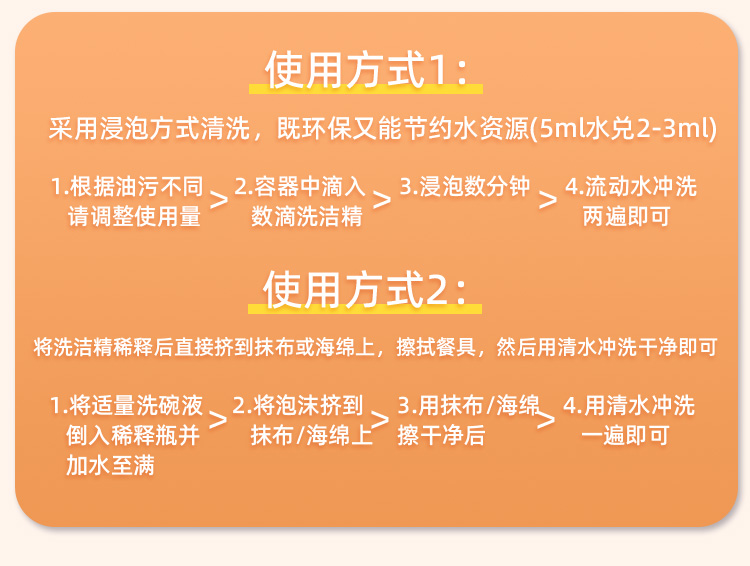 使用方式1：

采用浸泡方式清洗，既环保又能节约水资源(5ml水兑2-3ml)

1.根据油污不同请调整使用量 > 2.容器中滴入数滴洗洁精 > 3.浸泡数分钟 > 4.流动水冲洗两遍即可

使用方式2：

将洗洁精稀释后直接挤到抹布或海绵上，擦拭餐具，然后用清水冲洗干净即可

1.将适量洗碗液倒入稀释瓶并加水至满 > 2.将泡沫挤到抹布/海绵上 > 3.用抹布/海绵擦干净后 > 4.用清水冲洗一遍即可